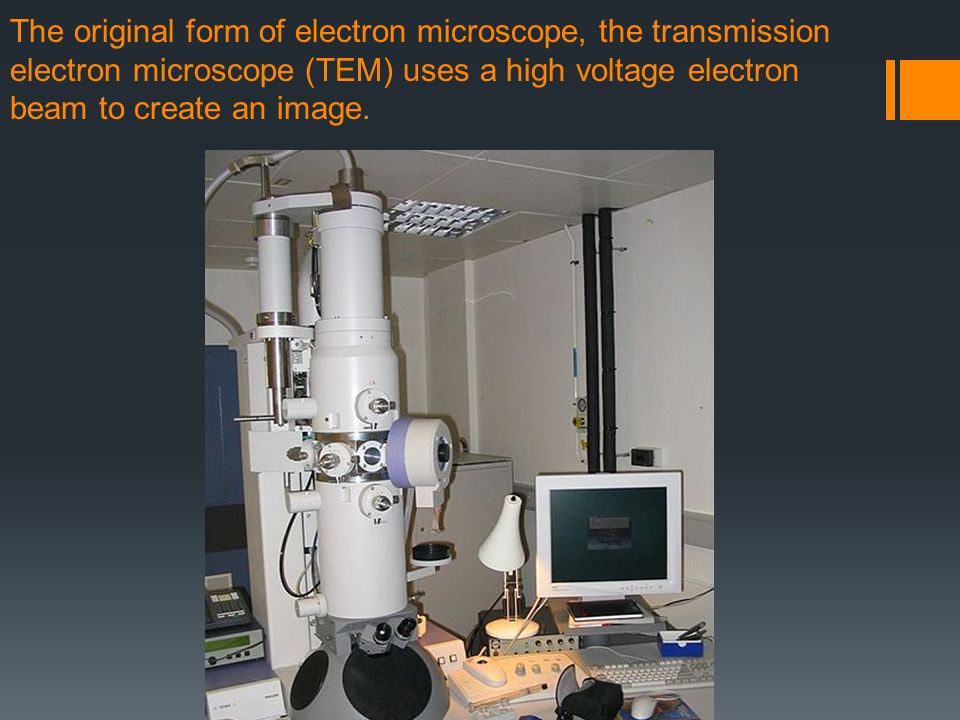 The original form of electron microscope, the transmission electron microscope (TEM) uses a high voltage electron beam to create an image.